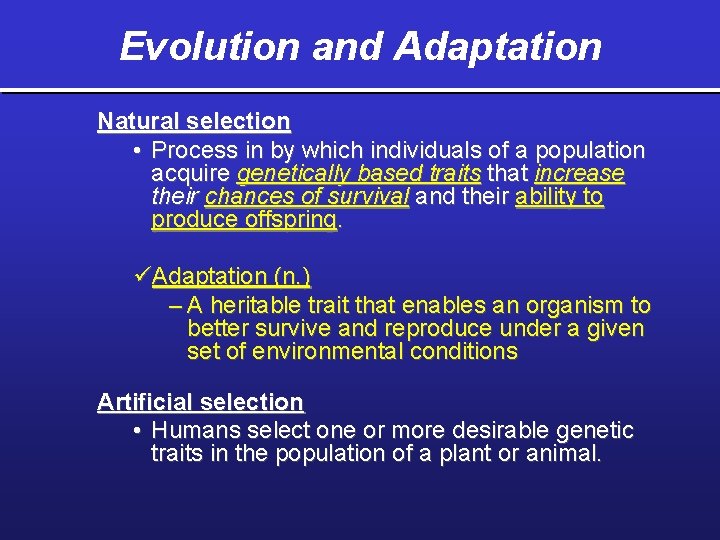 Evolution and Adaptation

Natural selection

• Process in by which individuals of a population acquire genetically based traits that increase their chances of survival and their ability to produce offspring.

✓Adaptation (n.)

– A heritable trait that enables an organism to better survive and reproduce under a given set of environmental conditions

Artificial selection

• Humans select one or more desirable genetic traits in the population of a plant or animal.